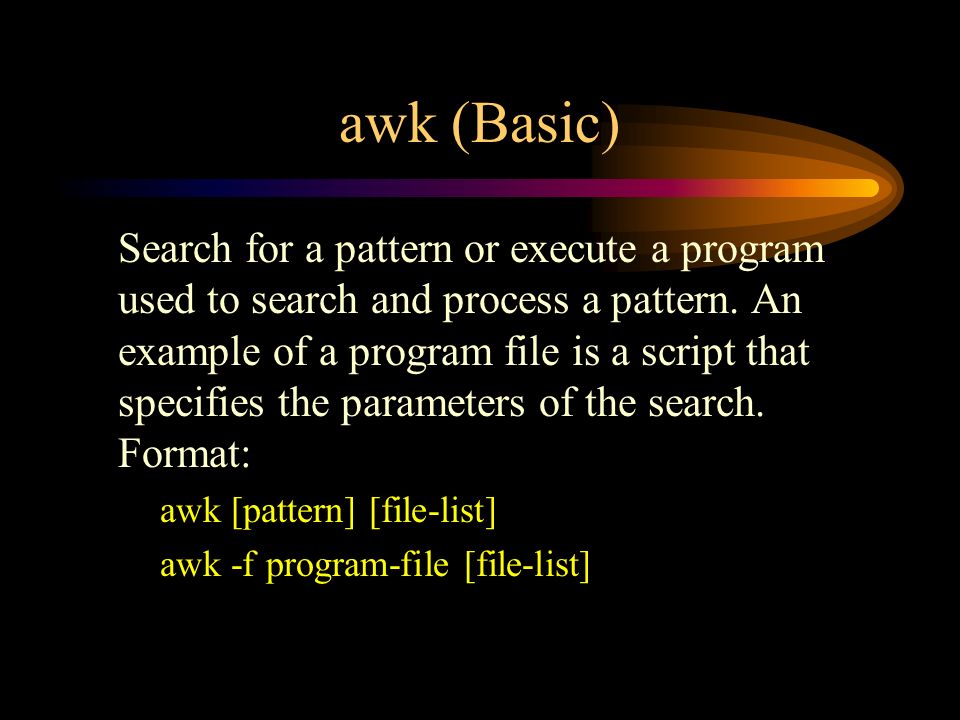 awk (Basic)

Search for a pattern or execute a program used to search and process a pattern. An example of a program file is a script that specifies the parameters of the search. Format:

awk [pattern] [file-list]

awk -f program-file [file-list]